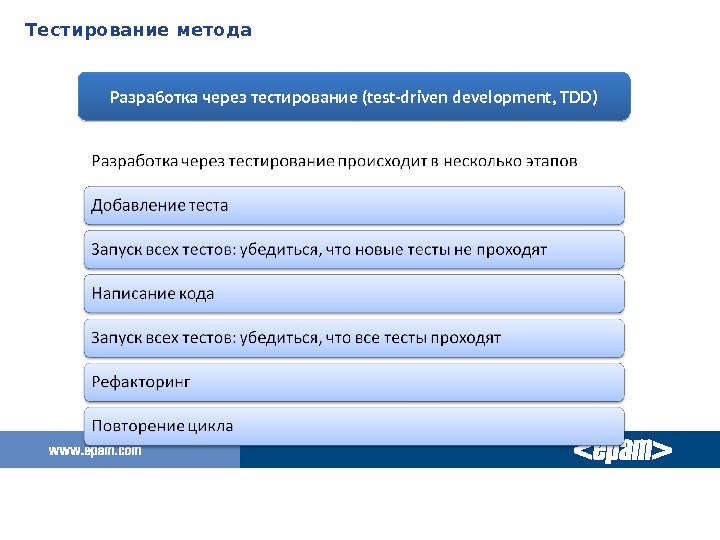 Тестирование метода

Разработка через тестирование (test-driven development, TDD)

Разработка через тестирование происходит в несколько этапов

Добавление теста

Запуск всех тестов: убедиться, что новые тесты не проходят

Написание кода

Запуск всех тестов: убедиться, что все тесты проходят

Рефакторинг

Повторение цикла

www.epam.com

<epam>